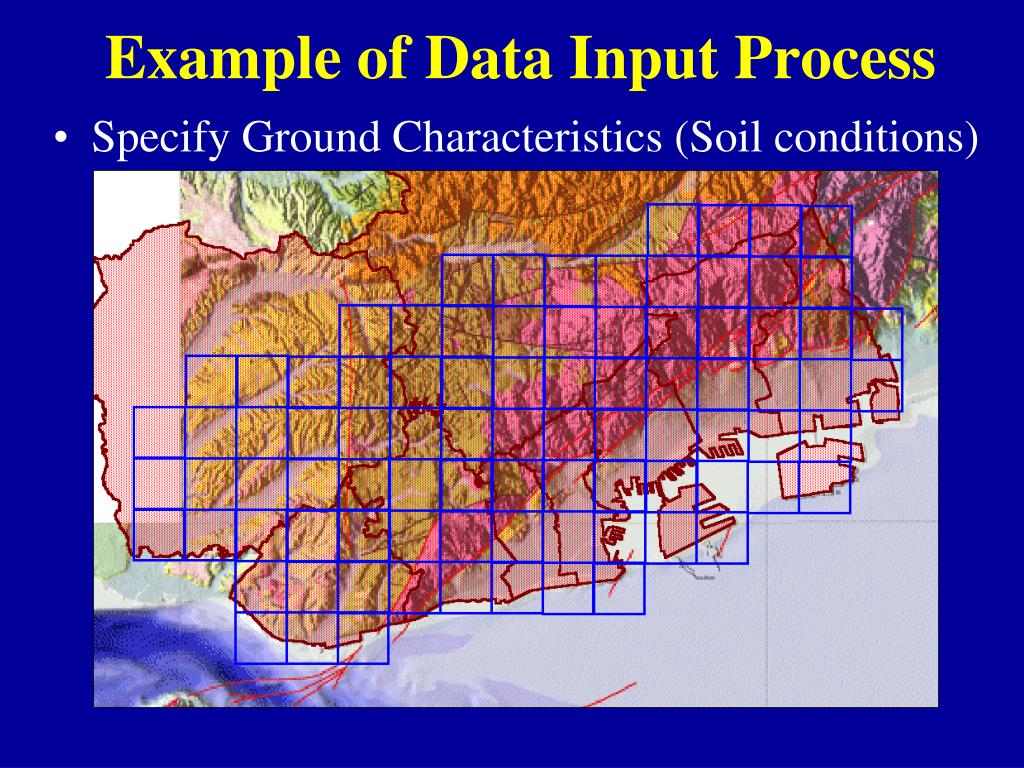 Example of Data Input Process

• Specify Ground Characteristics (Soil conditions)